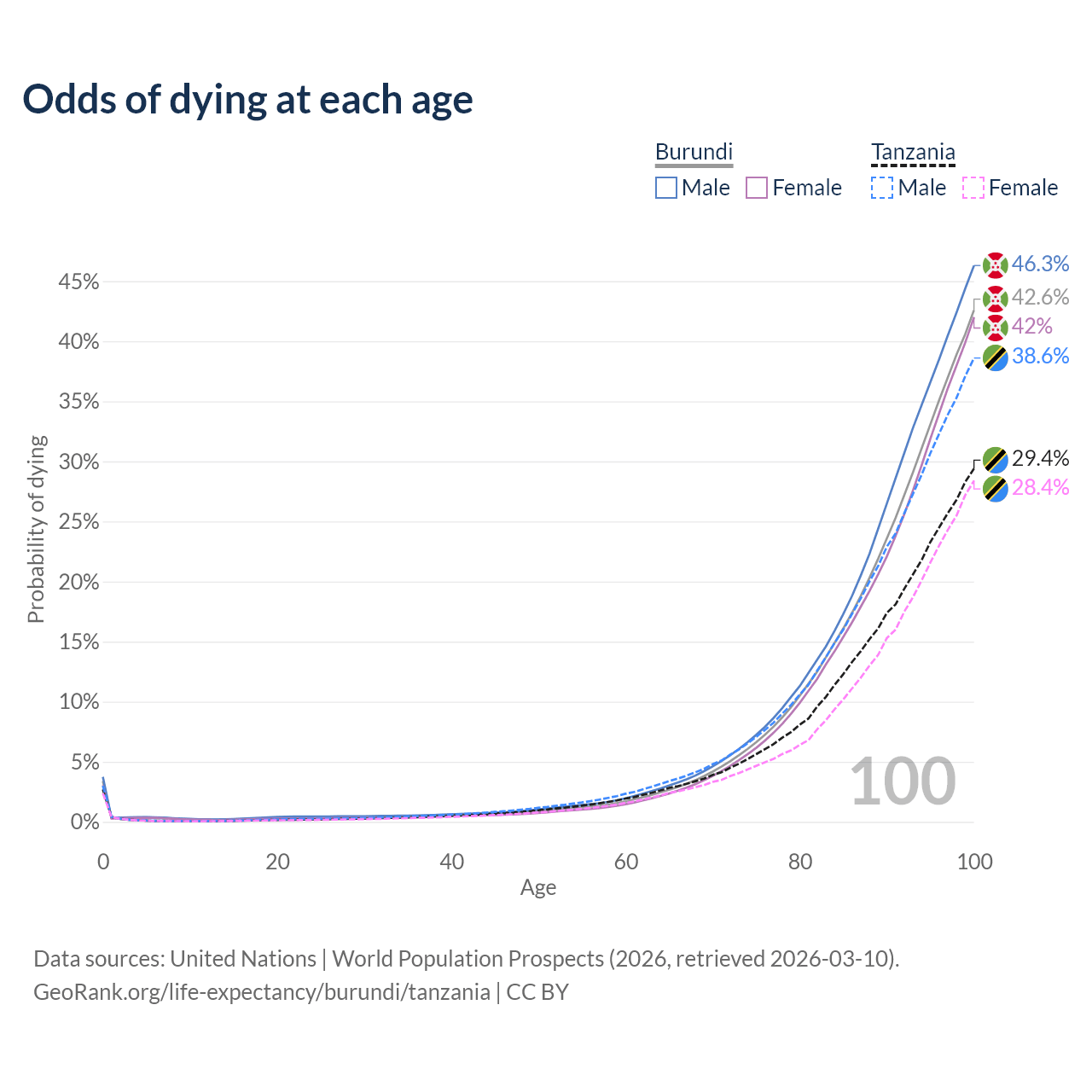 Odds of dying at each age

Burundi
Male Female

Tanzania
Male Female

Probability of dying

45%
40%
35%
30%
25%
20%
15%
10%
5%
0%

46.3%
42.6%
42%
38.6%
29.4%
28.4%

100

0 20 40 60 80 100
Age

Data sources: United Nations | World Population Prospects (2026, retrieved 2026-03-10).
GeoRank.org/life-expectancy/burundi/tanzania | CC BY